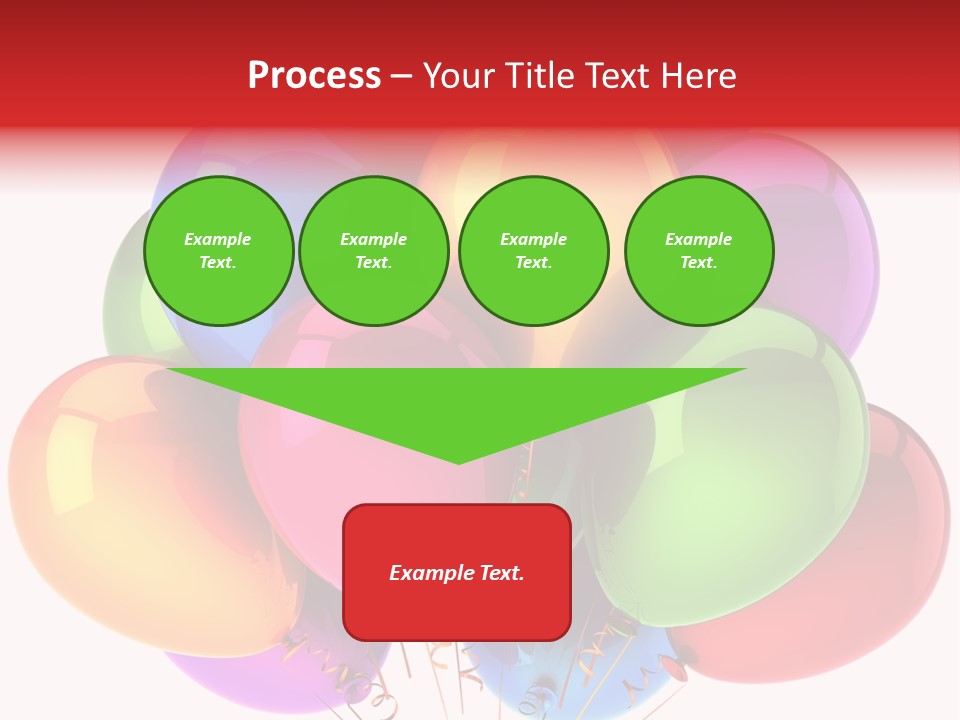 Process – Your Title Text Here

Example Text.

Example Text.

Example Text.

Example Text.

Example Text.